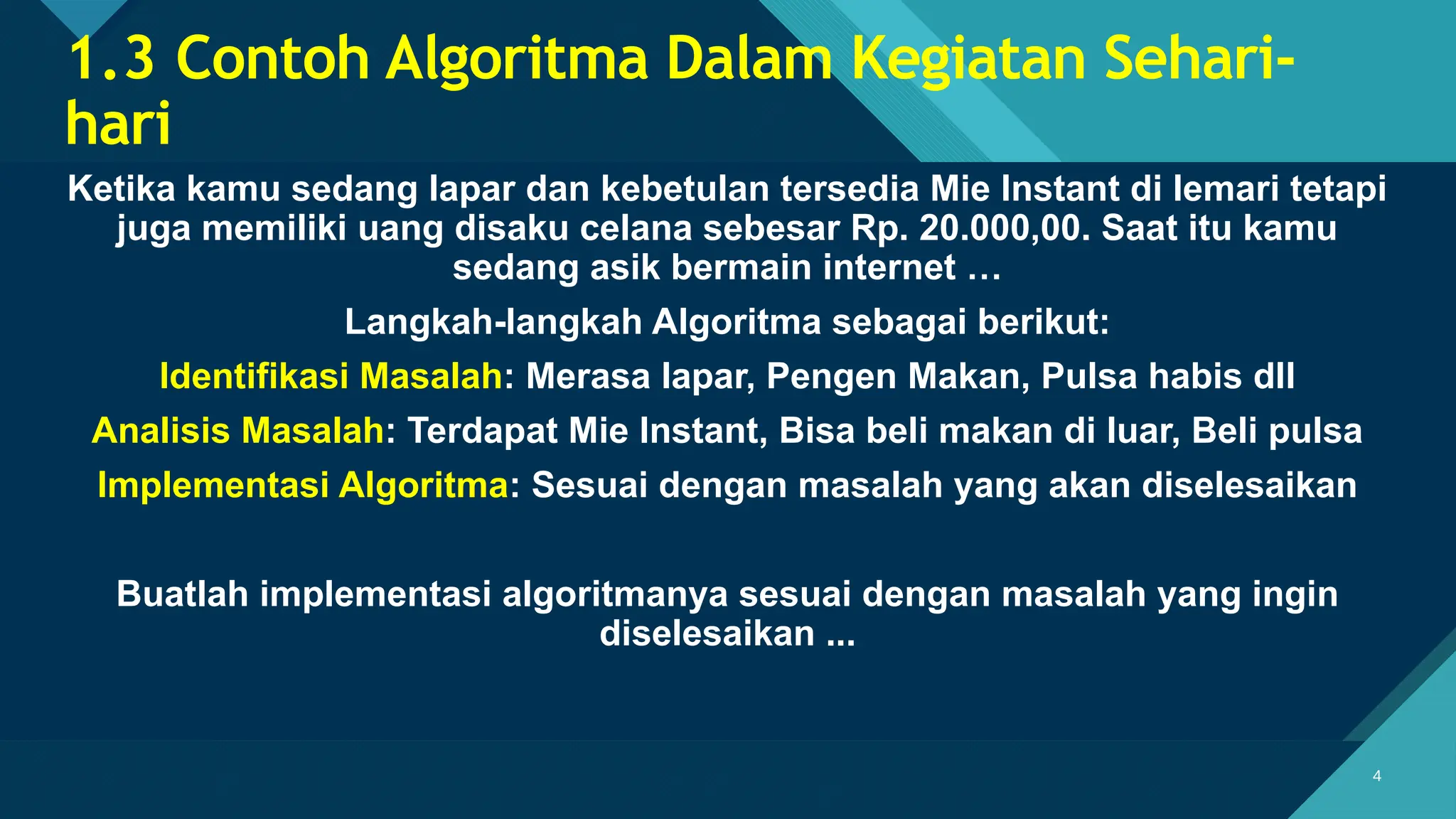 1.3 Contoh Algoritma Dalam Kegiatan Sehari-hari

Ketika kamu sedang lapar dan kebetulan tersedia Mie Instant di lemari tetapi juga memiliki uang disaku celana sebesar Rp. 20.000,00. Saat itu kamu sedang asik bermain internet …

Langkah-langkah Algoritma sebagai berikut:

Identifikasi Masalah: Merasa lapar, Pengen Makan, Pulsa habis dll

Analisis Masalah: Terdapat Mie Instant, Bisa beli makan di luar, Beli pulsa

Implementasi Algoritma: Sesuai dengan masalah yang akan diselesaikan

Buatlah implementasi algoritmanya sesuai dengan masalah yang ingin diselesaikan ...

4